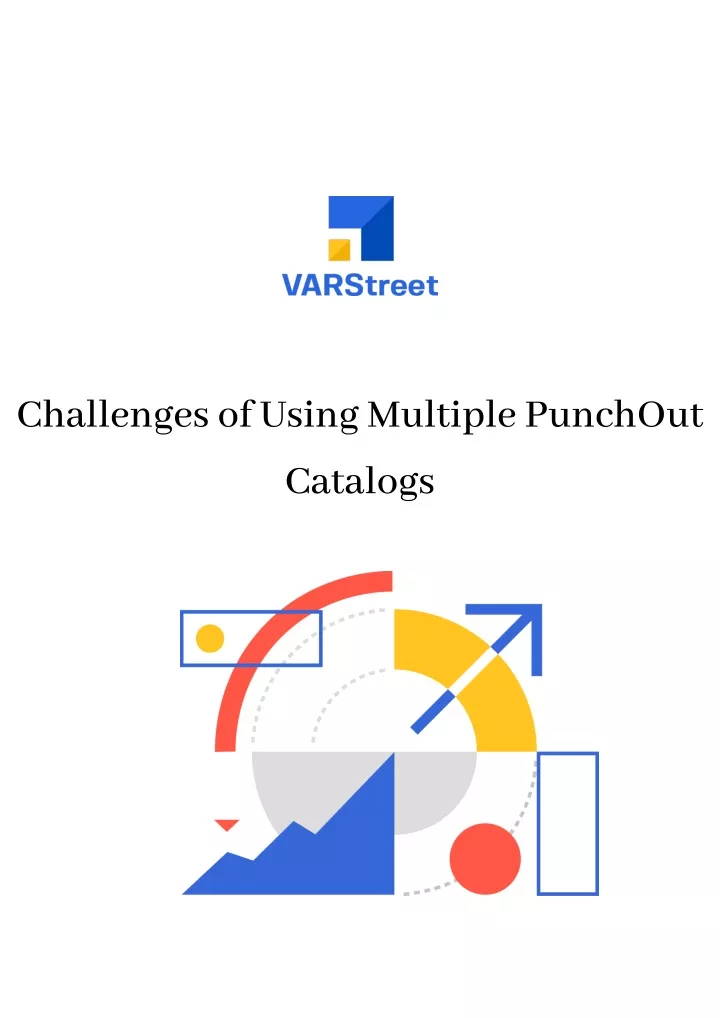 VARStreet

Challenges of Using Multiple PunchOut Catalogs